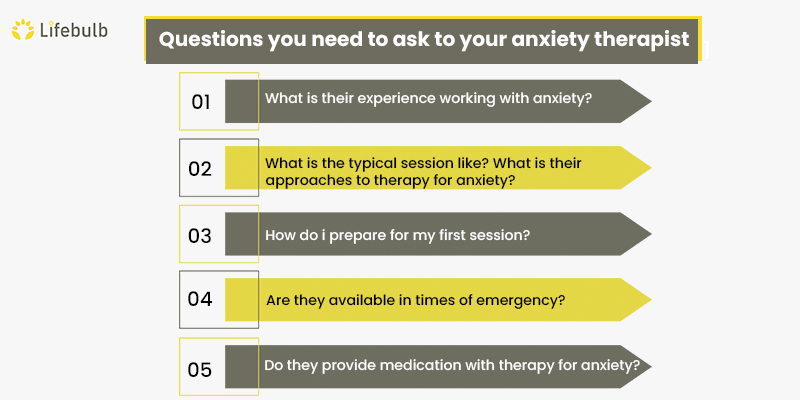 Lifebulb

Questions you need to ask to your anxiety therapist

01 What is their experience working with anxiety?

02 What is the typical session like? What is their approaches to therapy for anxiety?

03 How do i prepare for my first session?

04 Are they available in times of emergency?

05 Do they provide medication with therapy for anxiety?